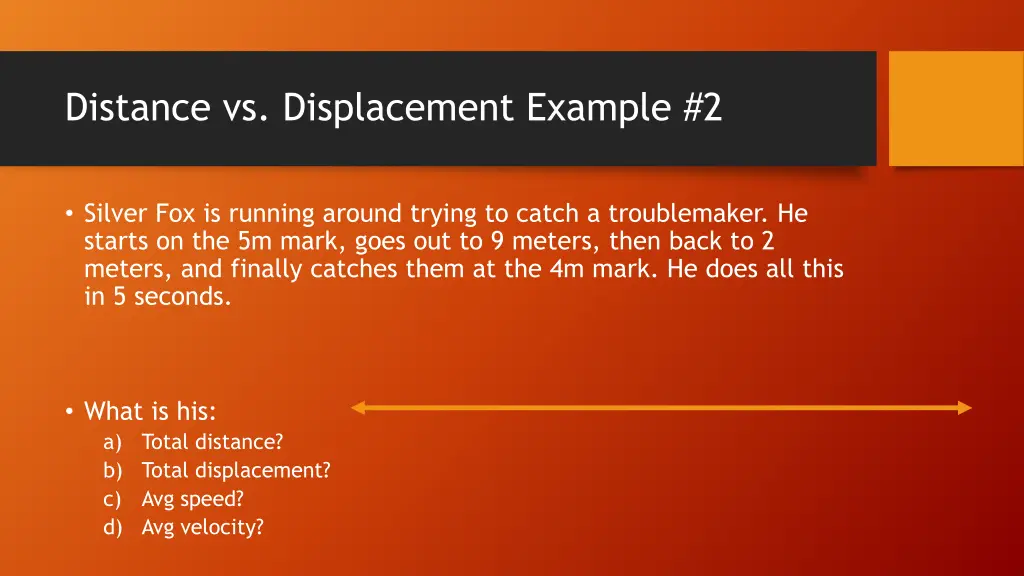 Distance vs. Displacement Example #2

• Silver Fox is running around trying to catch a troublemaker. He starts on the 5m mark, goes out to 9 meters, then back to 2 meters, and finally catches them at the 4m mark. He does all this in 5 seconds.

• What is his:
a) Total distance?
b) Total displacement?
c) Avg speed?
d) Avg velocity?